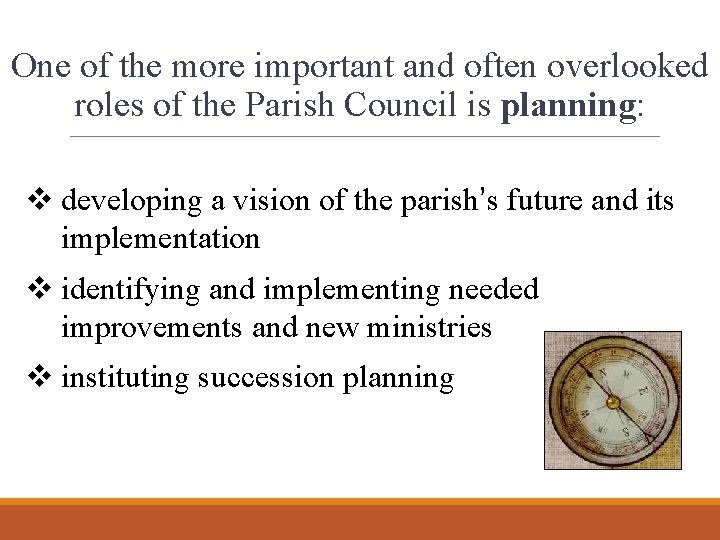 One of the more important and often overlooked roles of the Parish Council is planning:

❖ developing a vision of the parish's future and its implementation

❖ identifying and implementing needed improvements and new ministries

❖ instituting succession planning